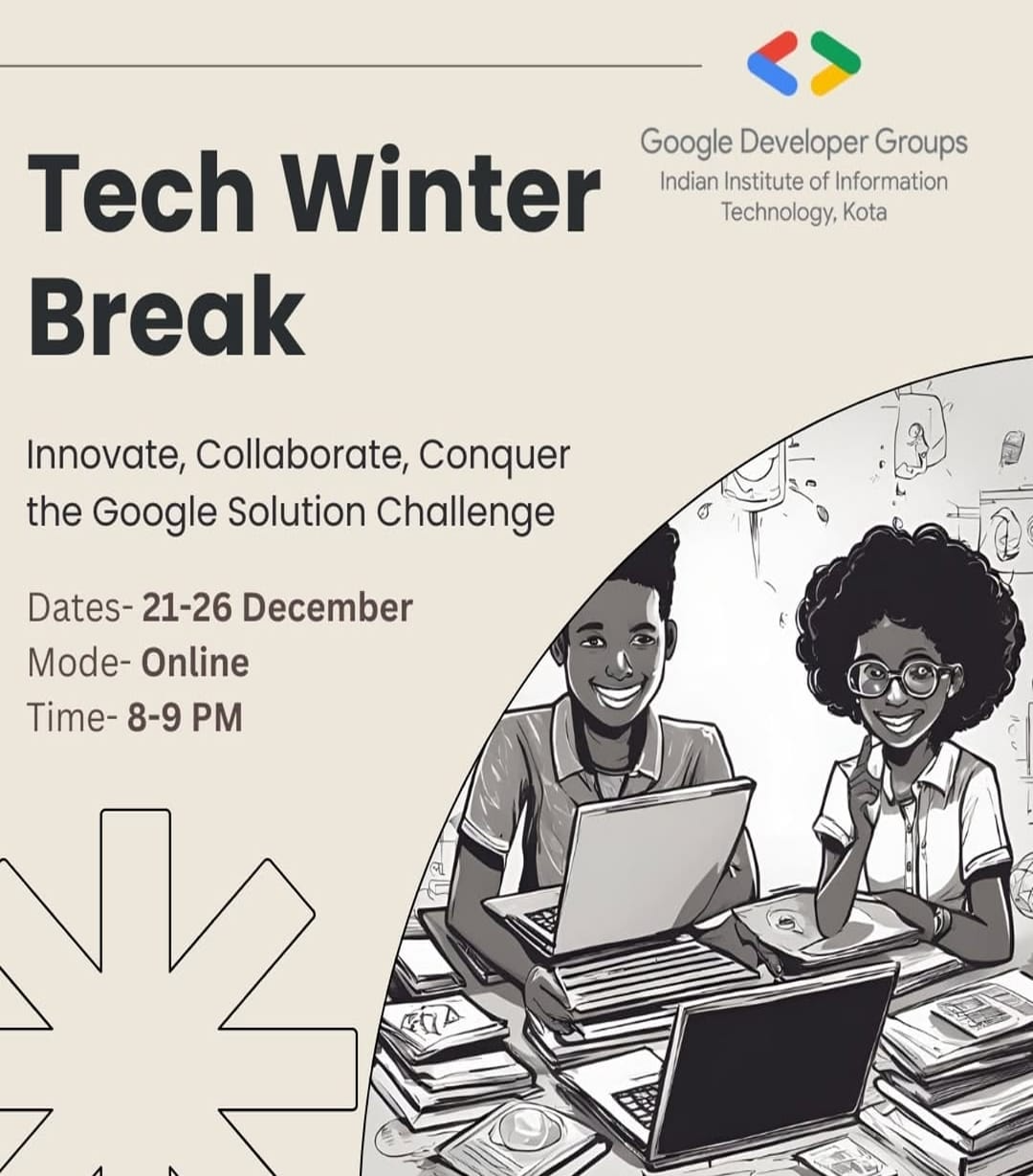 Google Developer Groups
Indian Institute of Information Technology, Kota

Tech Winter Break

Innovate, Collaborate, Conquer the Google Solution Challenge

Dates- 21-26 December
Mode- Online
Time- 8-9 PM